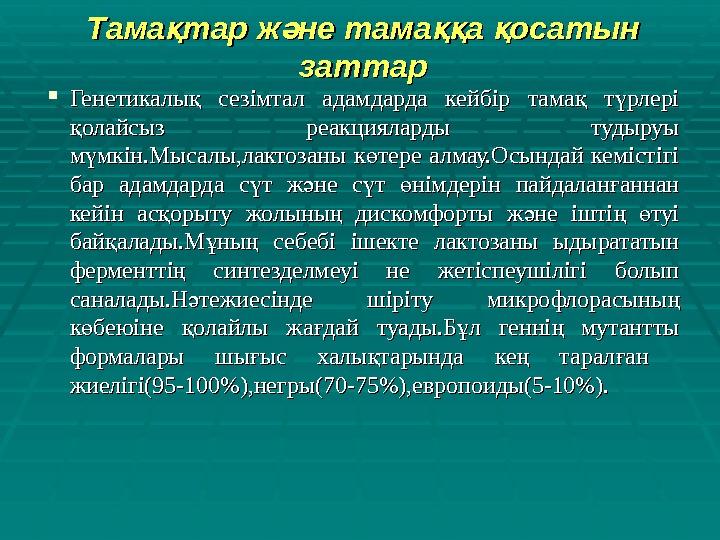 Тамақтар және тамаққа қосатын заттар

▪ Генетикалық сезімтал адамдарда кейбір тамақ түрлері қолайсыз реакцияларды тудыруы мүмкін.Мысалы,лактозаны көтере алмау.Осындай кемістігі бар адамдарда сүт және сүт өнімдерін пайдаланғаннан кейін асқорыту жолының дискомфорты және іштің өтуі байқалады.Мұның себебі ішекте лактозаны ыдырататын ферменттің синтезделмеуі не жетіспеушілігі болып саналады.Нәтежиесінде шіріту микрофлорасының көбеюіне қолайлы жағдай туады.Бұл геннің мутантты формалары шығыс халықтарында кең таралған жиелігі(95-100%),негры(70-75%),европоиды(5-10%).